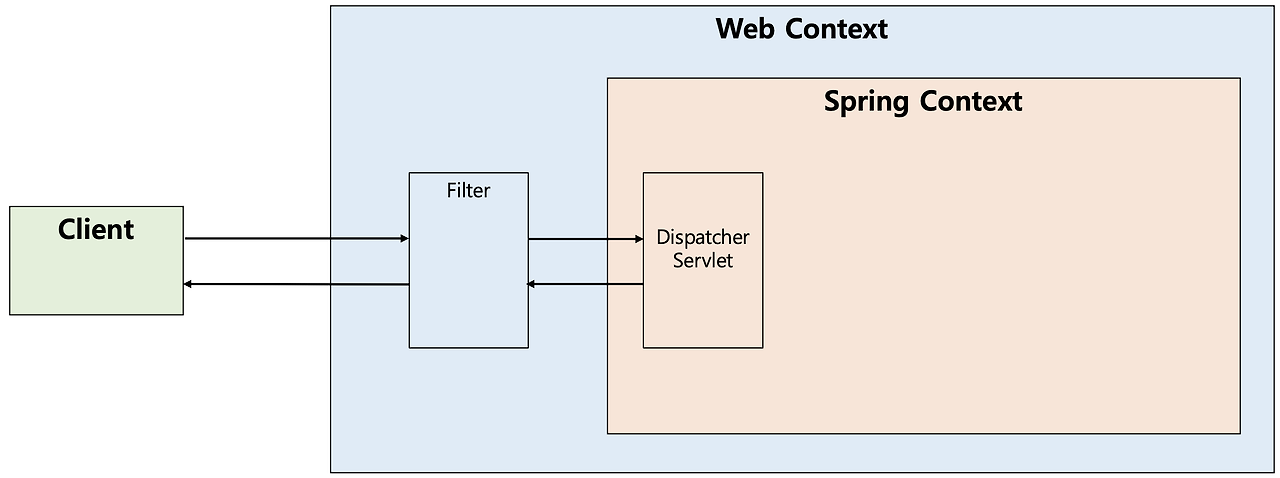 Web Context

Spring Context

Client

Filter

Dispatcher Servlet